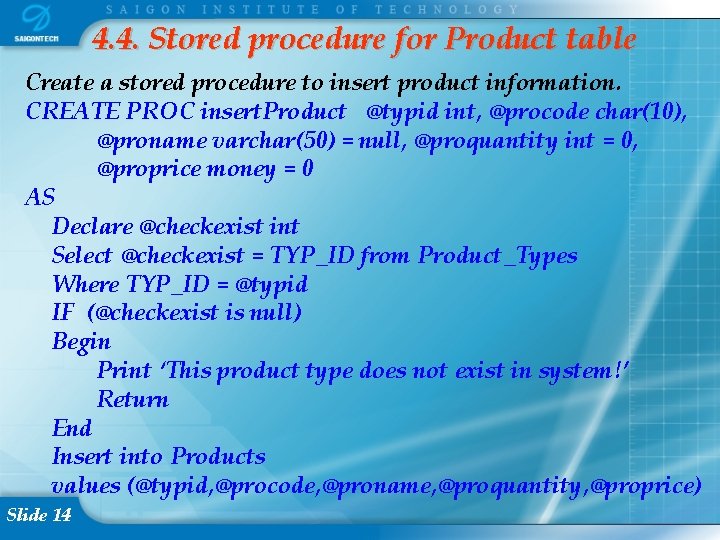 SAIGONTECH
SAIGON INSTITUTE OF TECHNOLOGY

4.4. Stored procedure for Product table

Create a stored procedure to insert product information.
CREATE PROC insertProduct @typid int, @procode char(10),
@proname varchar(50) = null, @proquantity int = 0,
@proprice money = 0
AS
Declare @checkexist int
Select @checkexist = TYP_ID from Product_Types
Where TYP_ID = @typid
IF (@checkexist is null)
Begin
Print 'This product type does not exist in system!'
Return
End
Insert into Products
values (@typid,@procode,@proname,@proquantity,@proprice)

Slide 14